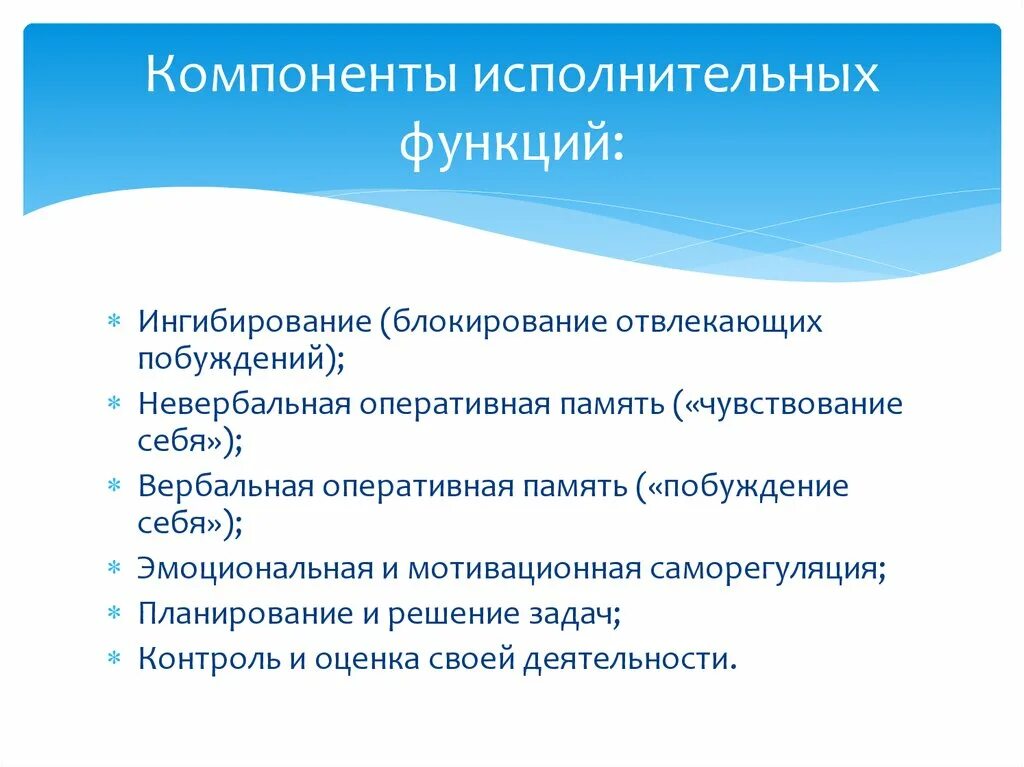 Компоненты исполнительных функций:

* Ингибирование (блокирование отвлекающих побуждений);
* Невербальная оперативная память («чувствование себя»);
* Вербальная оперативная память («побуждение себя»);
* Эмоциональная и мотивационная саморегуляция;
* Планирование и решение задач;
* Контроль и оценка своей деятельности.